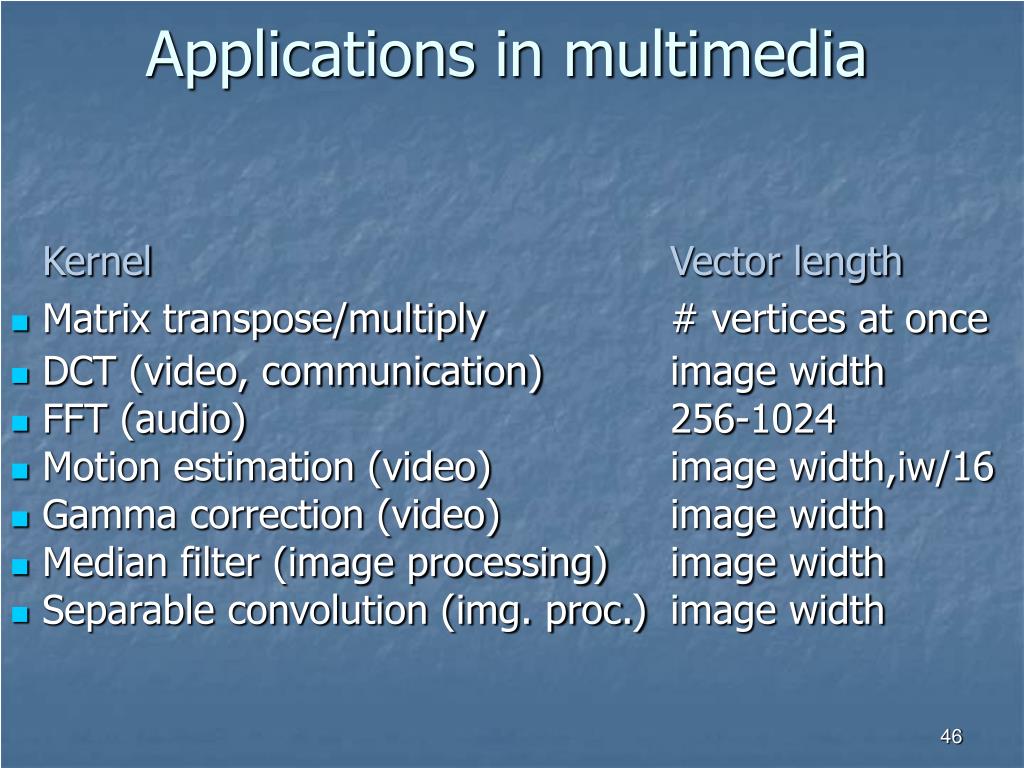 Applications in multimedia

| Kernel | Vector length |
|---|---|
| Matrix transpose/multiply | # vertices at once |
| DCT (video, communication) | image width |
| FFT (audio) | 256-1024 |
| Motion estimation (video) | image width,iw/16 |
| Gamma correction (video) | image width |
| Median filter (image processing) | image width |
| Separable convolution (img. proc.) | image width |

46